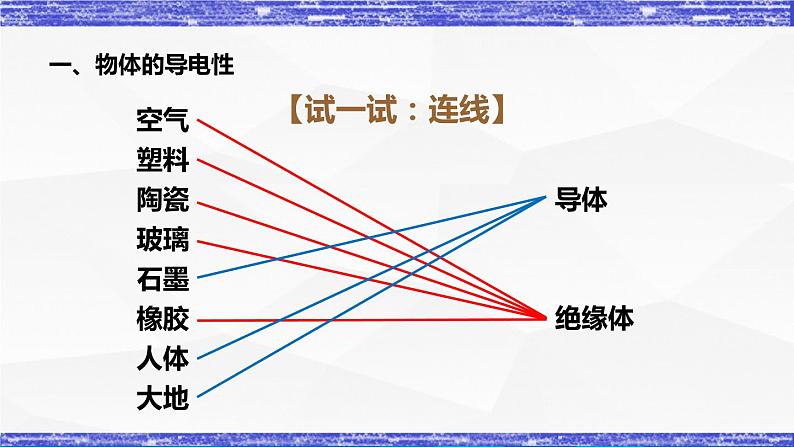 一、物体的导电性

【试一试：连线】

空气
塑料
陶瓷
玻璃
石墨
橡胶
人体
大地

导体
绝缘体